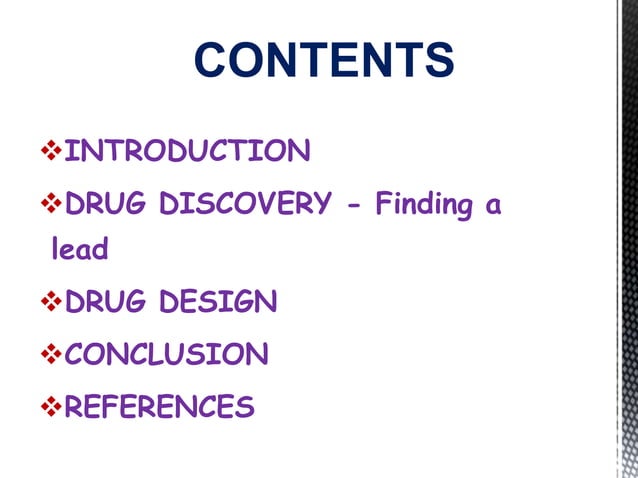 CONTENTS

❖INTRODUCTION

❖DRUG DISCOVERY - Finding a lead

❖DRUG DESIGN

❖CONCLUSION

❖REFERENCES